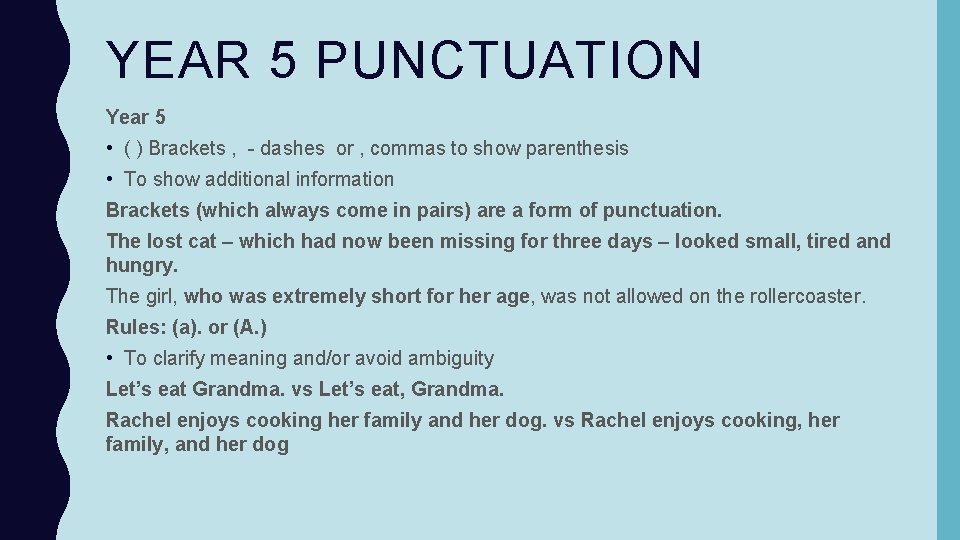 YEAR 5 PUNCTUATION

Year 5

• ( ) Brackets , - dashes or , commas to show parenthesis

• To show additional information

Brackets (which always come in pairs) are a form of punctuation.

The lost cat – which had now been missing for three days – looked small, tired and hungry.

The girl, who was extremely short for her age, was not allowed on the rollercoaster.

Rules: (a). or (A.)

• To clarify meaning and/or avoid ambiguity

Let's eat Grandma. vs Let's eat, Grandma.

Rachel enjoys cooking her family and her dog. vs Rachel enjoys cooking, her family, and her dog